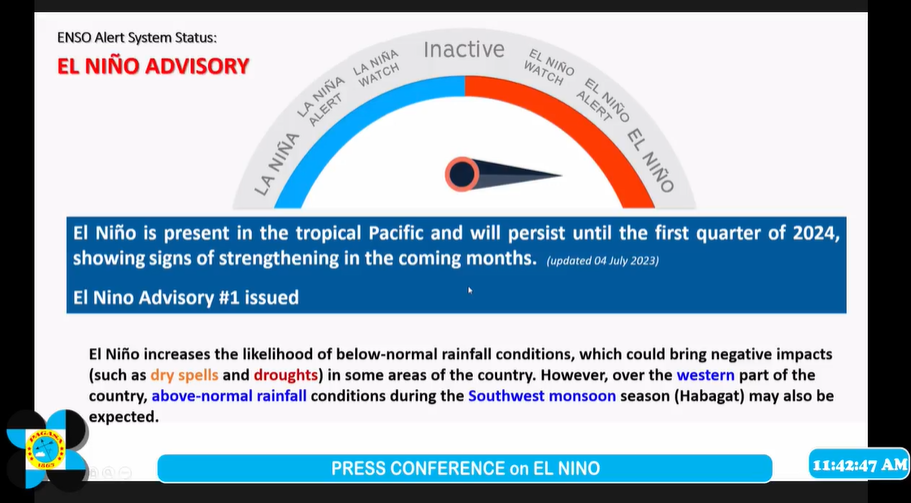 ENSO Alert System Status:

EL NIÑO ADVISORY

LA NIÑA

LA NIÑA ALERT

LA NIÑA WATCH

Inactive

EL NIÑO WATCH

EL NIÑO ALERT

EL NIÑO

El Niño is present in the tropical Pacific and will persist until the first quarter of 2024, showing signs of strengthening in the coming months. (updated 04 July 2023)

El Nino Advisory #1 issued

El Niño increases the likelihood of below-normal rainfall conditions, which could bring negative impacts (such as dry spells and droughts) in some areas of the country. However, over the western part of the country, above-normal rainfall conditions during the Southwest monsoon season (Habagat) may also be expected.

PAGASA 1865

PRESS CONFERENCE on EL NINO

11:42:47 AM